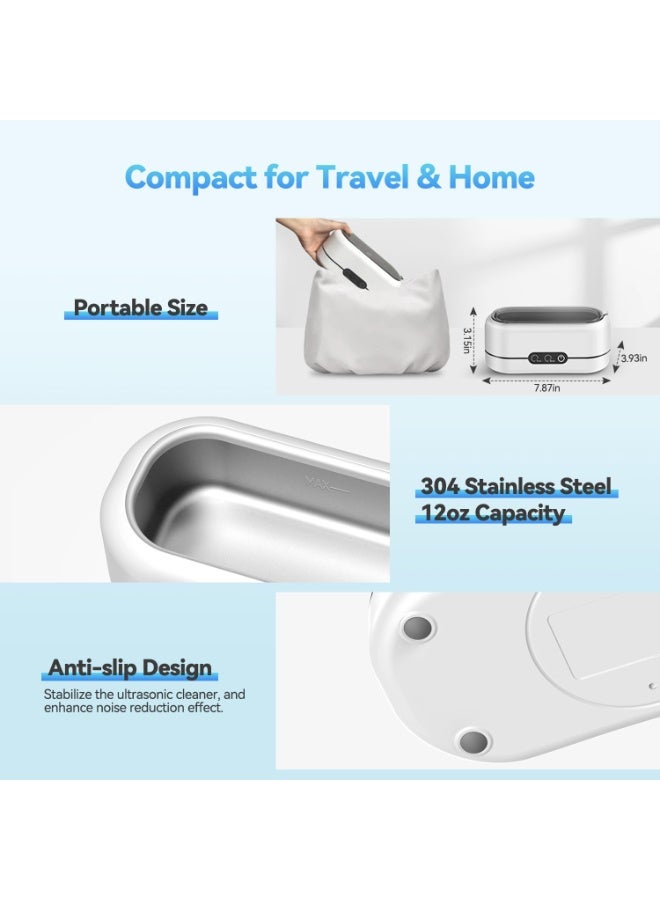 Compact for Travel & Home

Portable Size

3.15in

3.93in

7.87in

MAX

304 Stainless Steel
12oz Capacity

Anti-slip Design

Stabilize the ultrasonic cleaner, and enhance noise reduction effect.